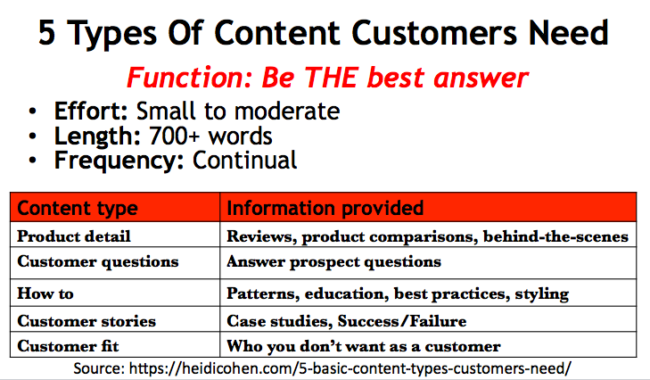 5 Types Of Content Customers Need

Function: Be THE best answer

• Effort: Small to moderate
• Length: 700+ words
• Frequency: Continual

| Content type | Information provided |
|---|---|
| Product detail | Reviews, product comparisons, behind-the-scenes |
| Customer questions | Answer prospect questions |
| How to | Patterns, education, best practices, styling |
| Customer stories | Case studies, Success/Failure |
| Customer fit | Who you don't want as a customer |

Source: https://heidicohen.com/5-basic-content-types-customers-need/